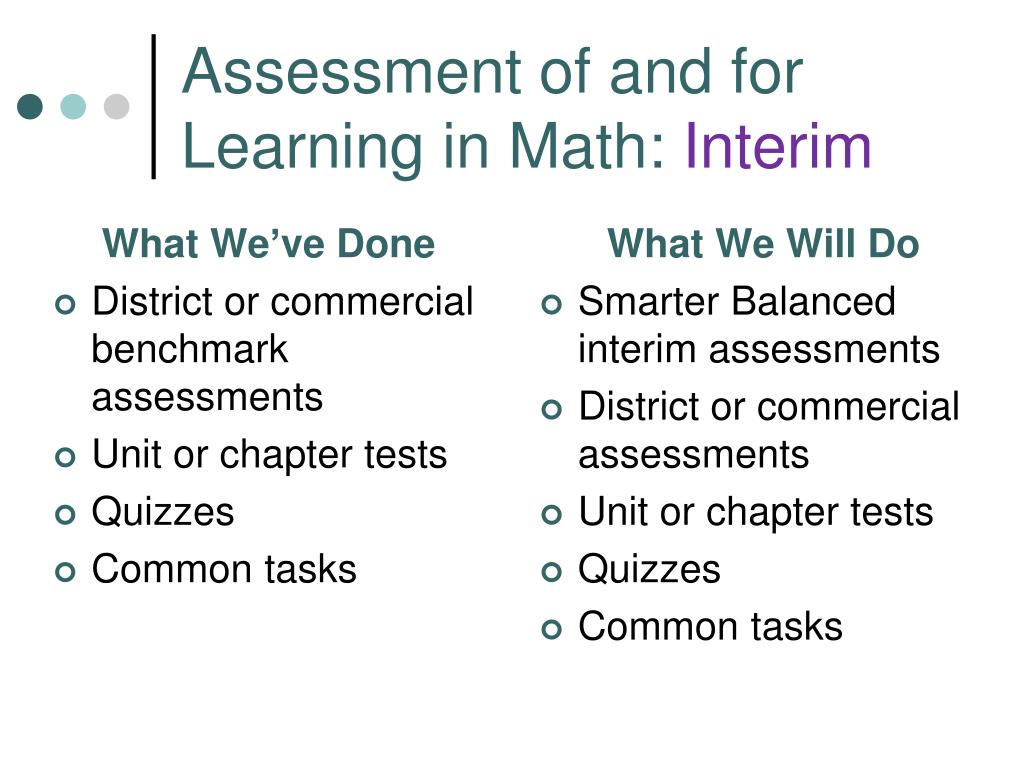 Assessment of and for Learning in Math: Interim

What We've Done

- District or commercial benchmark assessments
- Unit or chapter tests
- Quizzes
- Common tasks

What We Will Do

- Smarter Balanced interim assessments
- District or commercial assessments
- Unit or chapter tests
- Quizzes
- Common tasks